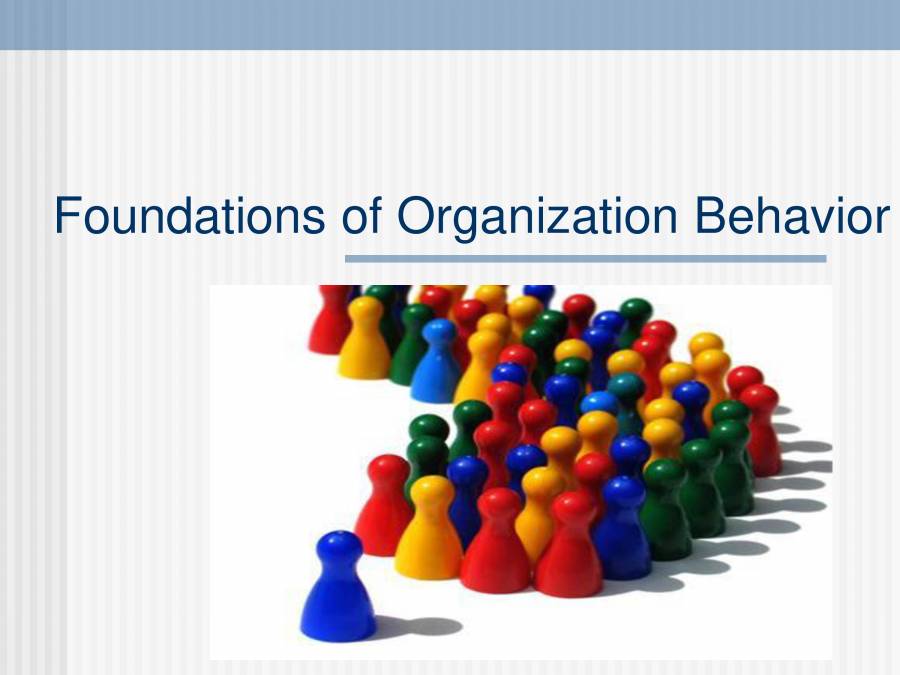 Foundations of Organization Behavior